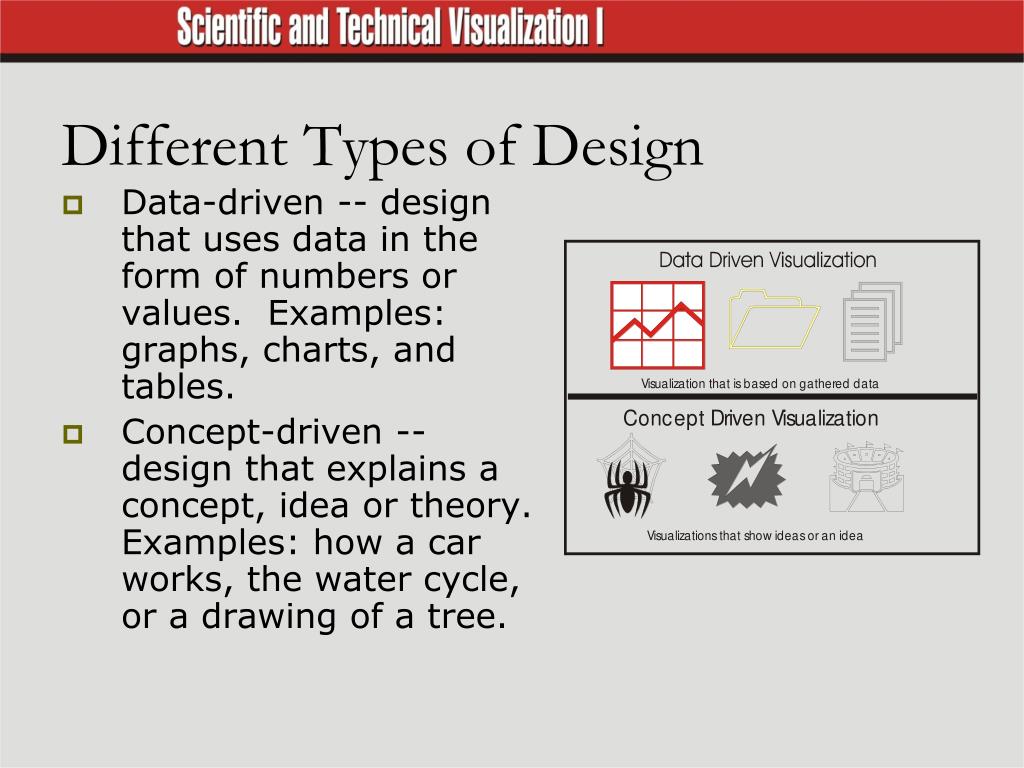 Scientific and Technical Visualization I

Different Types of Design

Data-driven -- design that uses data in the form of numbers or values. Examples: graphs, charts, and tables.

Concept-driven -- design that explains a concept, idea or theory. Examples: how a car works, the water cycle, or a drawing of a tree.

Data Driven Visualization

Visualization that is based on gathered data

Concept Driven Visualization

Visualizations that show ideas or an idea